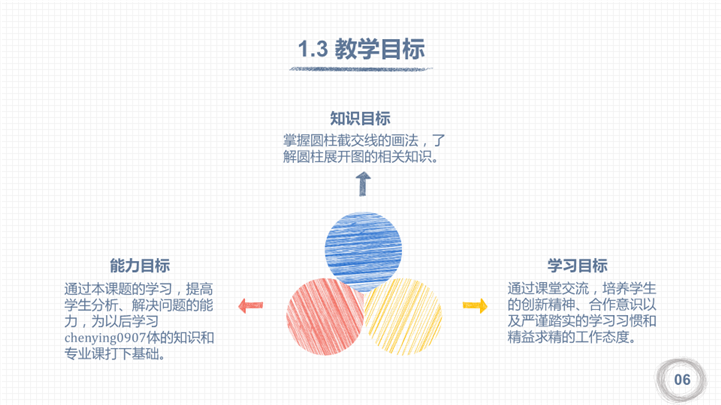 1.3 教学目标

知识目标

掌握圆柱截交线的画法，了解圆柱展开图的相关知识。

能力目标

通过本课题的学习，提高学生分析、解决问题的能力，为以后学习chenying0907体的知识和专业课打下基础。

学习目标

通过课堂交流，培养学生的创新精神、合作意识以及严谨踏实的学习习惯和精益求精的工作态度。

06